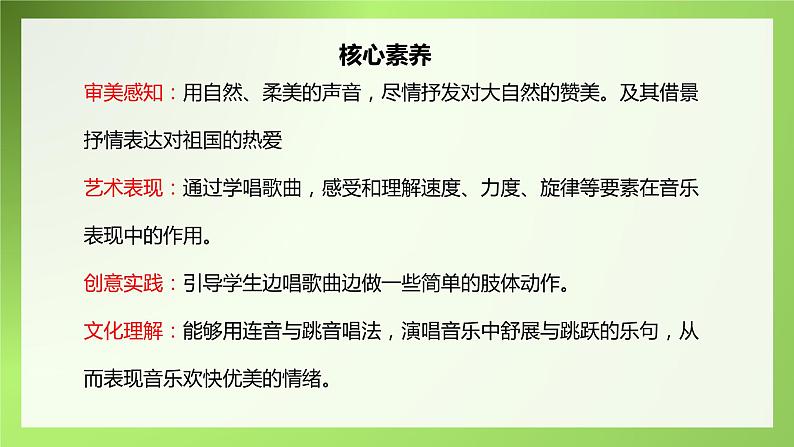 核心素养

审美感知：用自然、柔美的声音，尽情抒发对大自然的赞美。及其借景抒情表达对祖国的热爱

艺术表现：通过学唱歌曲，感受和理解速度、力度、旋律等要素在音乐表现中的作用。

创意实践：引导学生边唱歌曲边做一些简单的肢体动作。

文化理解：能够用连音与跳音唱法，演唱音乐中舒展与跳跃的乐句，从而表现音乐欢快优美的情绪。